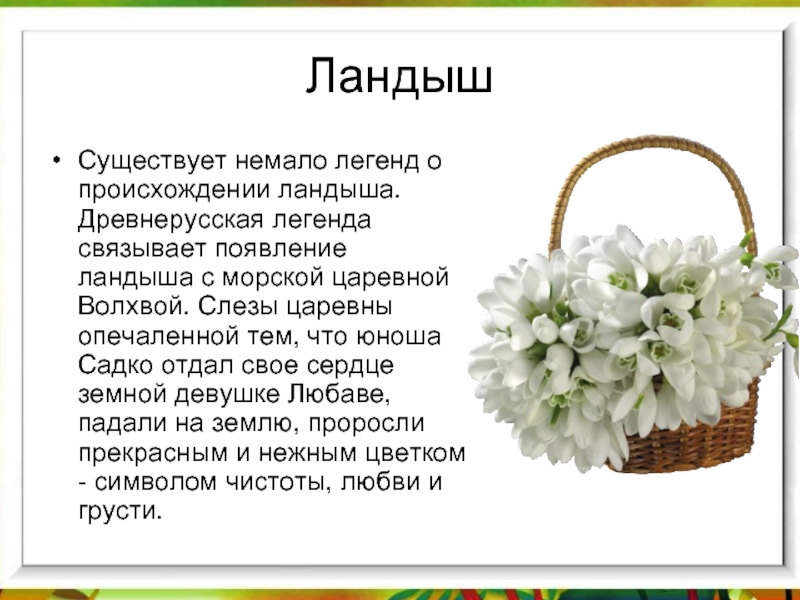 Ландыш

• Существует немало легенд о происхождении ландыша. Древнерусская легенда связывает появление ландыша с морской царевной Волхвой. Слезы царевны опечаленной тем, что юноша Садко отдал свое сердце земной девушке Любаве, падали на землю, проросли прекрасным и нежным цветком - символом чистоты, любви и грусти.